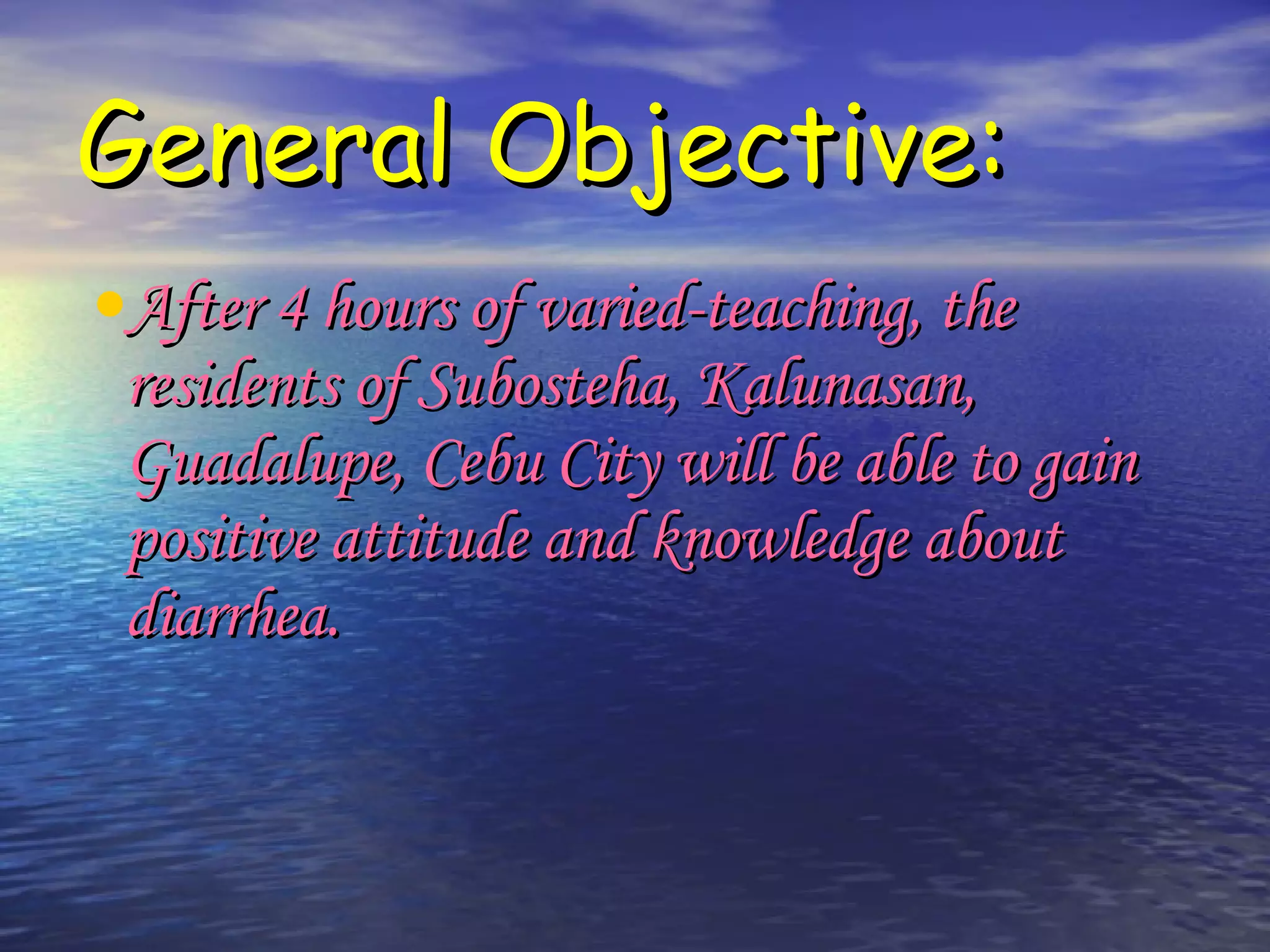 General Objective:

• After 4 hours of varied-teaching, the residents of Subosteha, Kalunasan, Guadalupe, Cebu City will be able to gain positive attitude and knowledge about diarrhea.